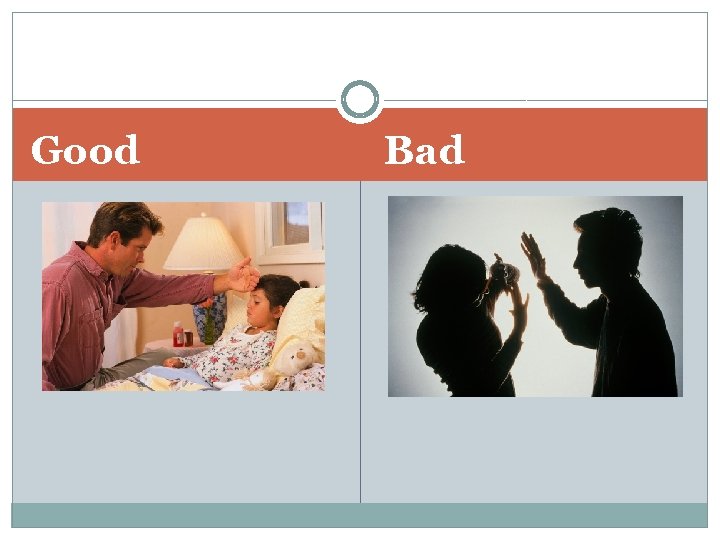 Good

Bad